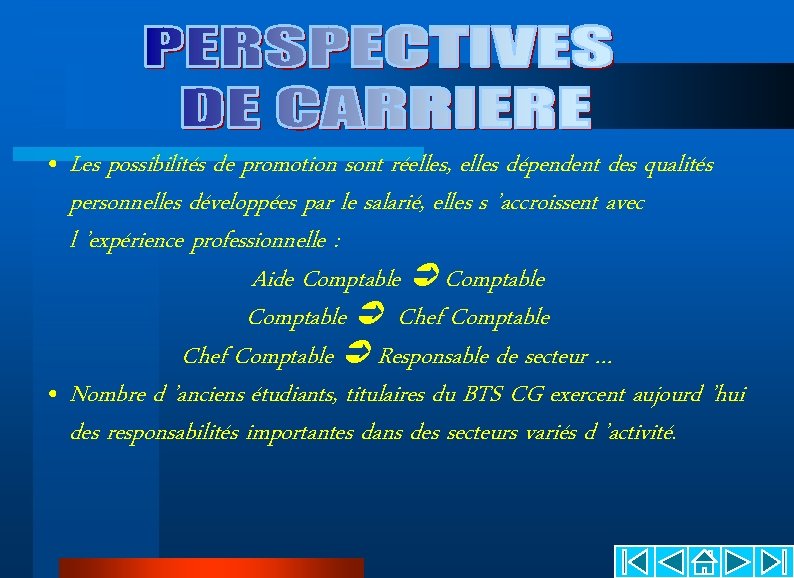 PERSPECTIVES
DE CARRIERE

• Les possibilités de promotion sont réelles, elles dépendent des qualités personnelles développées par le salarié, elles s 'accroissent avec l 'expérience professionnelle :

Aide Comptable ➲ Comptable
Comptable ➲ Chef Comptable
Chef Comptable ➲ Responsable de secteur ...

• Nombre d 'anciens étudiants, titulaires du BTS CG exercent aujourd 'hui des responsabilités importantes dans des secteurs variés d 'activité.